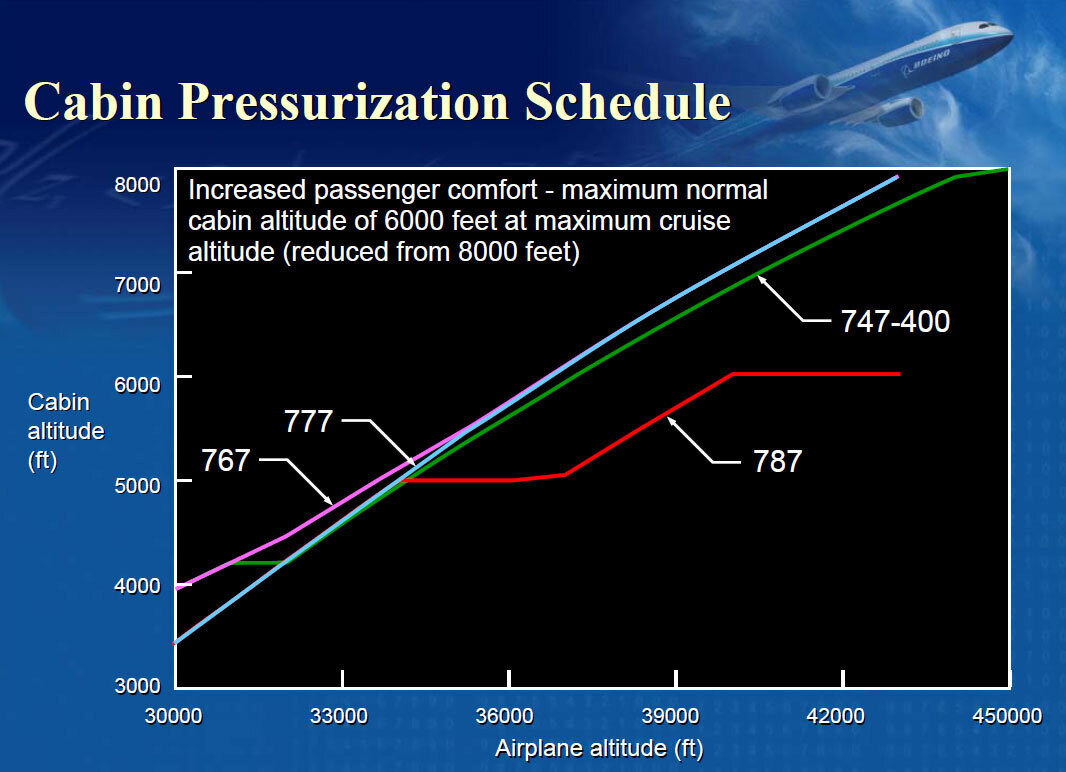 Cabin Pressurization Schedule

BOEING

Increased passenger comfort - maximum normal cabin altitude of 6000 feet at maximum cruise altitude (reduced from 8000 feet)

8000
7000
6000
5000
4000
3000

Cabin altitude (ft)

747-400
777
767
787

30000
33000
36000
39000
42000
450000

Airplane altitude (ft)